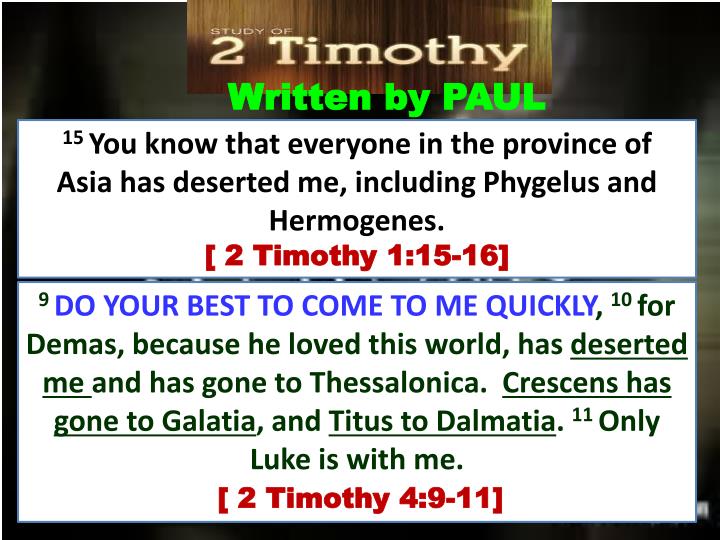 STUDY OF
2 Timothy
Written by PAUL

$^{15}$ You know that everyone in the province of Asia has deserted me, including Phygelus and Hermogenes.
[ 2 Timothy 1:15-16]

$^{9}$ DO YOUR BEST TO COME TO ME QUICKLY, $^{10}$ for Demas, because he loved this world, has deserted me and has gone to Thessalonica. Crescens has gone to Galatia, and Titus to Dalmatia. $^{11}$ Only Luke is with me.
[ 2 Timothy 4:9-11]